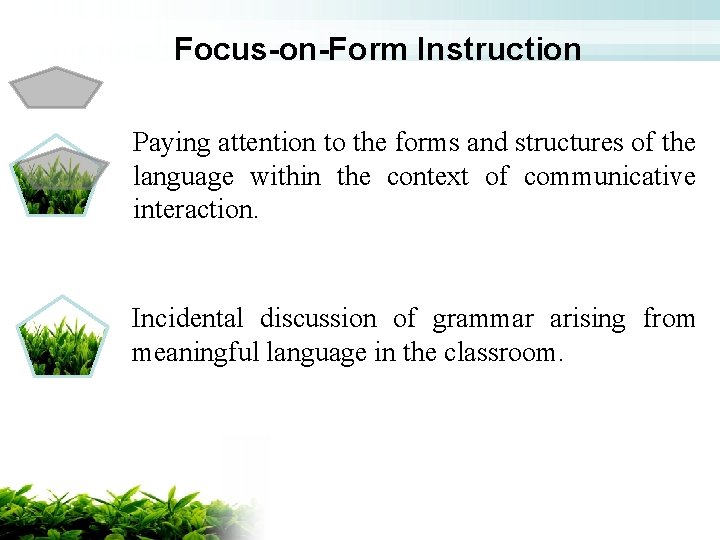 Focus-on-Form Instruction

Paying attention to the forms and structures of the language within the context of communicative interaction.

Incidental discussion of grammar arising from meaningful language in the classroom.